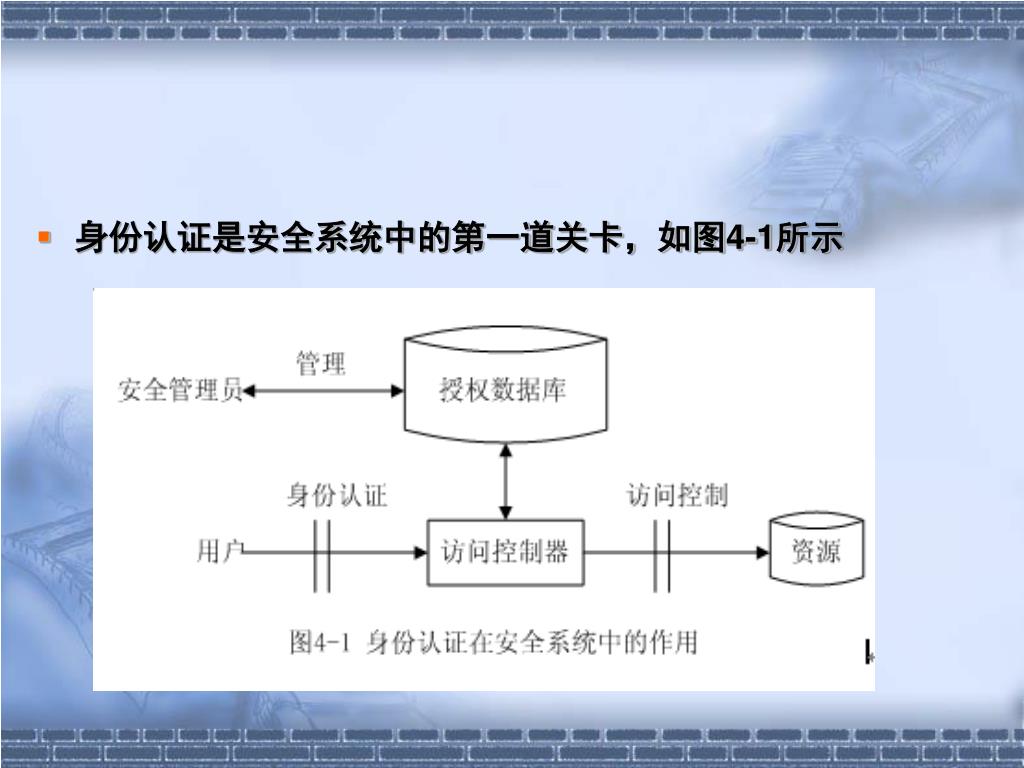 身份认证是安全系统中的第一道关卡，如图4-1所示

管理
安全管理员
授权数据库
身份认证
访问控制
用户
访问控制器
资源
图4-1 身份认证在安全系统中的作用